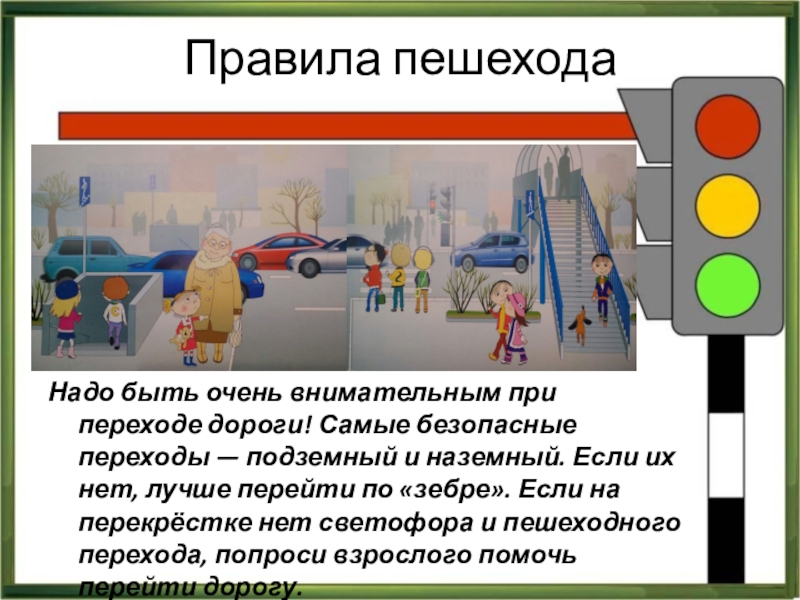 Правила пешехода

Надо быть очень внимательным при переходе дороги! Самые безопасные переходы — подземный и наземный. Если их нет, лучше перейти по «зебре». Если на перекрёстке нет светофора и пешеходного перехода, попроси взрослого помочь перейти дорогу.